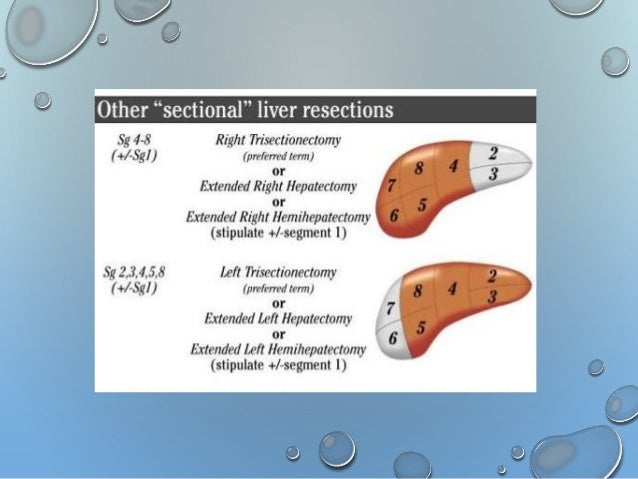 Other "sectional" liver resections

Sg 4-8 (+/-Sg1)

Right Trisectionectomy
(preferred term)
or
Extended Right Hepatectomy
or
Extended Right Hemihepatectomy
(stipulate +/-segment 1)

2
3
8
4
7
6
5

Sg 2,3,4,5,8 (+/-Sg1)

Left Trisectionectomy
(preferred term)
or
Extended Left Hepatectomy
or
Extended Left Hemihepatectomy
(stipulate +/-segment 1)

2
3
8
4
7
6
5